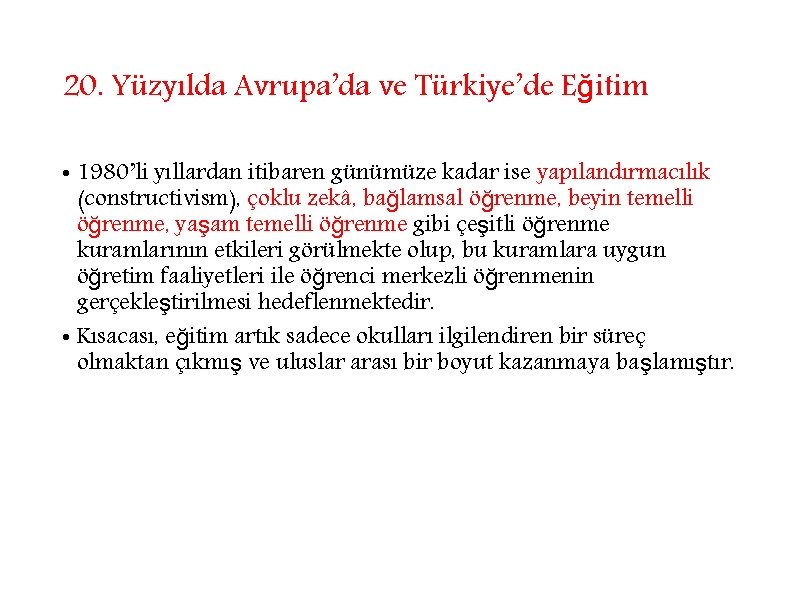 20. Yüzyılda Avrupa'da ve Türkiye'de Eğitim

• 1980'li yıllardan itibaren günümüze kadar ise yapılandırmacılık (constructivism), çoklu zekâ, bağlamsal öğrenme, beyin temelli öğrenme, yaşam temelli öğrenme gibi çeşitli öğrenme kuramlarının etkileri görülmekte olup, bu kuramlara uygun öğretim faaliyetleri ile öğrenci merkezli öğrenmenin gerçekleştirilmesi hedeflenmektedir.

• Kısacası, eğitim artık sadece okulları ilgilendiren bir süreç olmaktan çıkmış ve uluslar arası bir boyut kazanmaya başlamıştır.